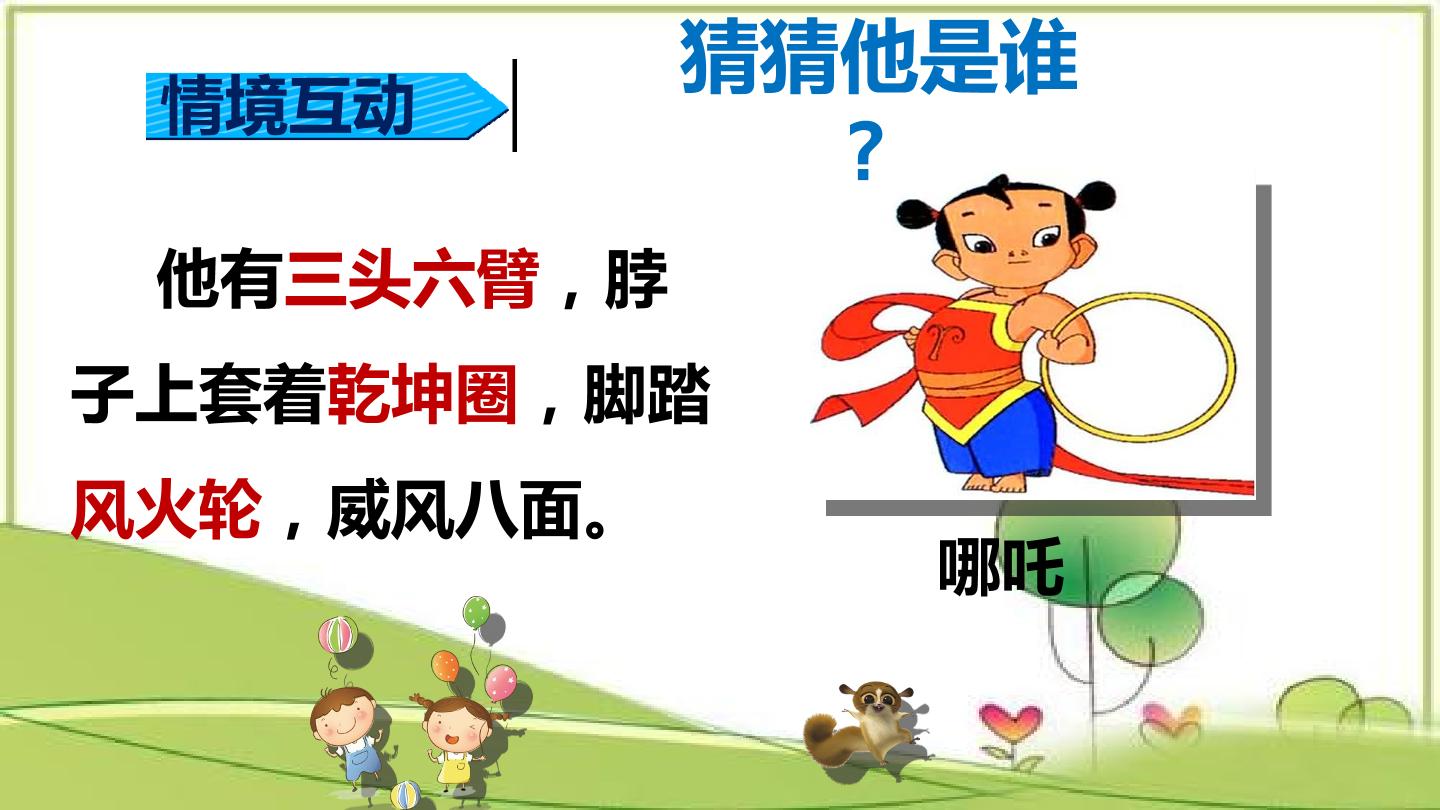 情境互动

猜猜他是谁？

他有三头六臂，脖子上套着乾坤圈，脚踏风火轮，威风八面。

哪吒